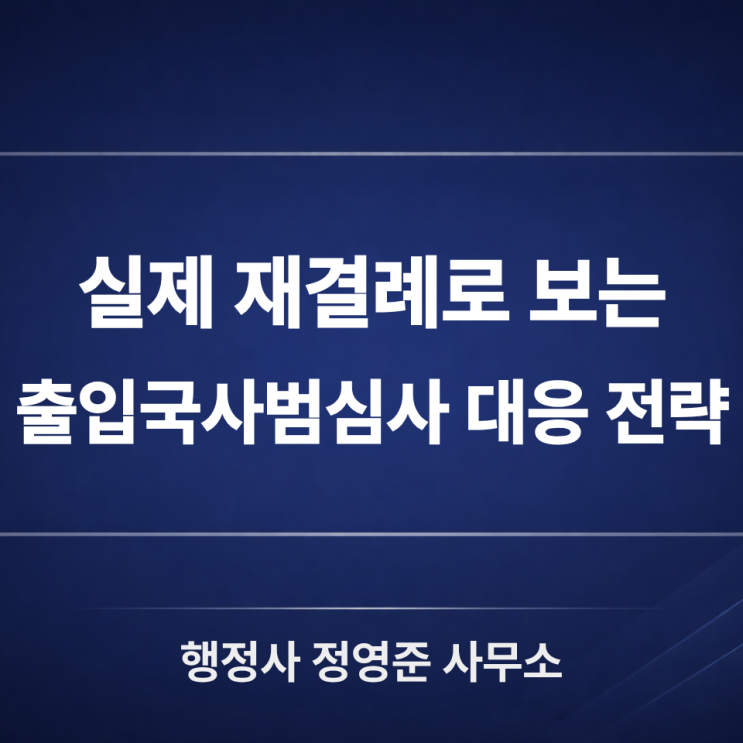 실제 재결례로 보는
출입국사범심사 대응 전략

행정사 정영준 사무소